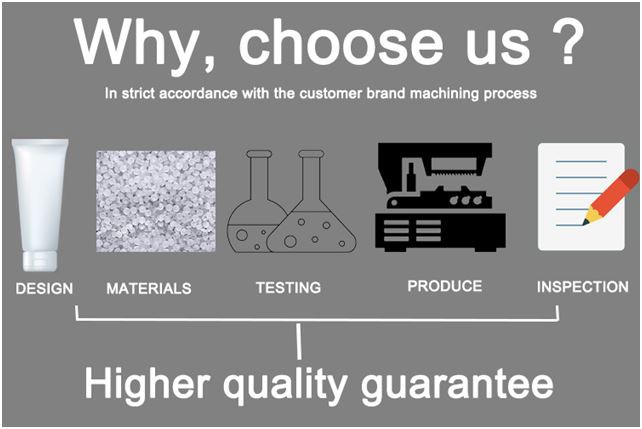 Why, choose us ?

In strict accordance with the customer brand machining process

DESIGN MATERIALS TESTING PRODUCE INSPECTION

Higher quality guarantee